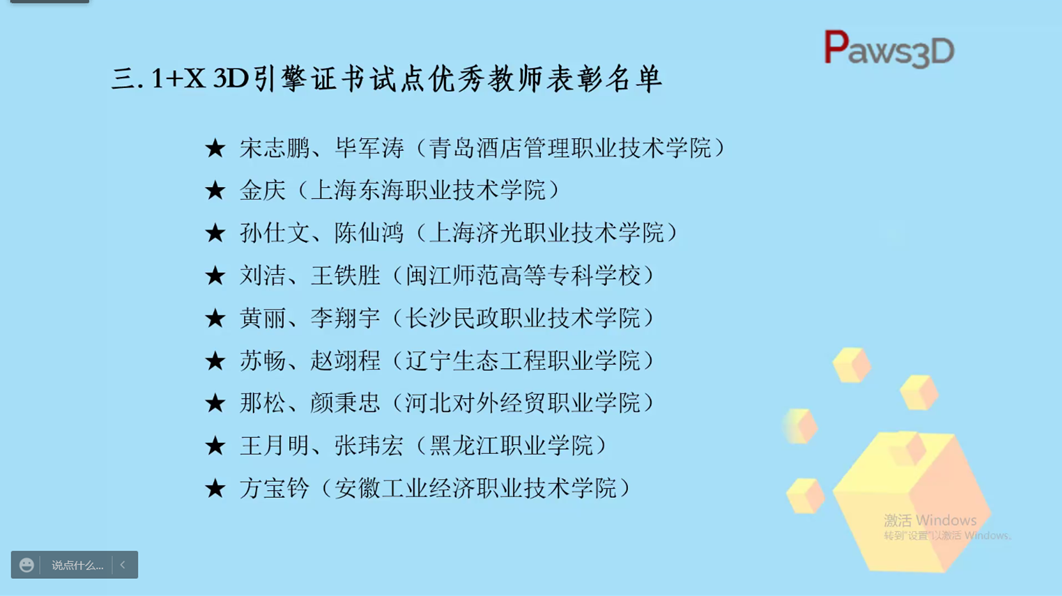 Paws3D

三. 1+X 3D引擎证书试点优秀教师表彰名单

★ 宋志鹏、毕军涛（青岛酒店管理职业技术学院）
★ 金庆（上海东海职业技术学院）
★ 孙仕文、陈仙鸿（上海济光职业技术学院）
★ 刘洁、王铁胜（闽江师范高等专科学校）
★ 黄丽、李翔宇（长沙民政职业技术学院）
★ 苏畅、赵翊程（辽宁生态工程职业学院）
★ 那松、颜秉忠（河北对外经贸职业学院）
★ 王月明、张玮宏（黑龙江职业学院）
★ 方宝铃（安徽工业经济职业技术学院）

激活 Windows
转到"设置"以激活 Windows。

说点什么...